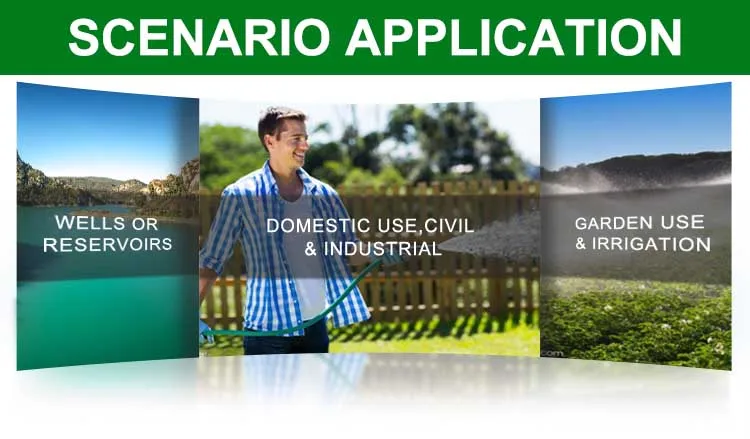 SCENARIO APPLICATION

WELLS OR RESERVOIRS

DOMESTIC USE,CIVIL & INDUSTRIAL

GARDEN USE & IRRIGATION

com